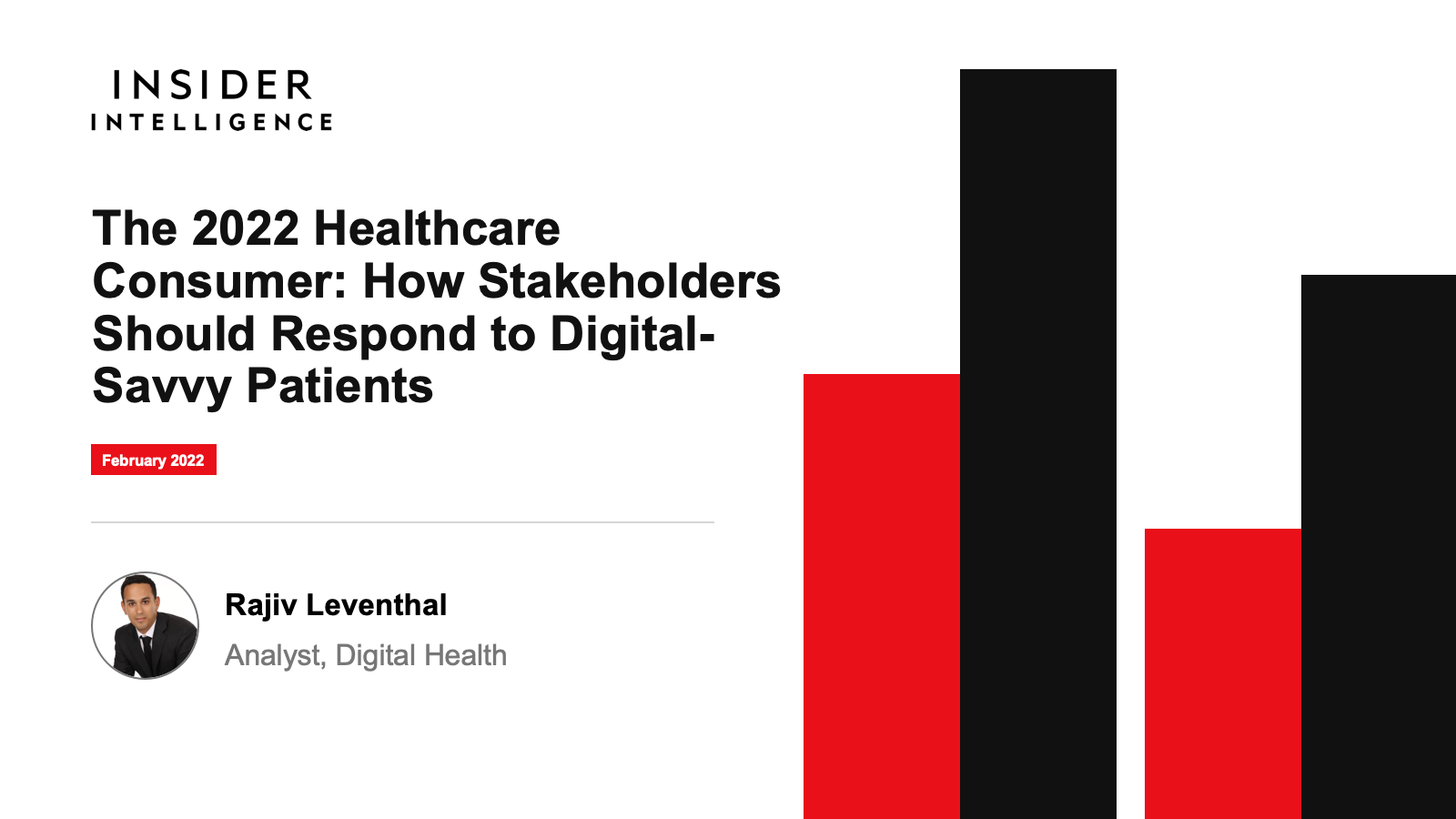 INSIDER
INTELLIGENCE

The 2022 Healthcare Consumer: How Stakeholders Should Respond to Digital-Savvy Patients

February 2022

Rajiv Leventhal
Analyst, Digital Health